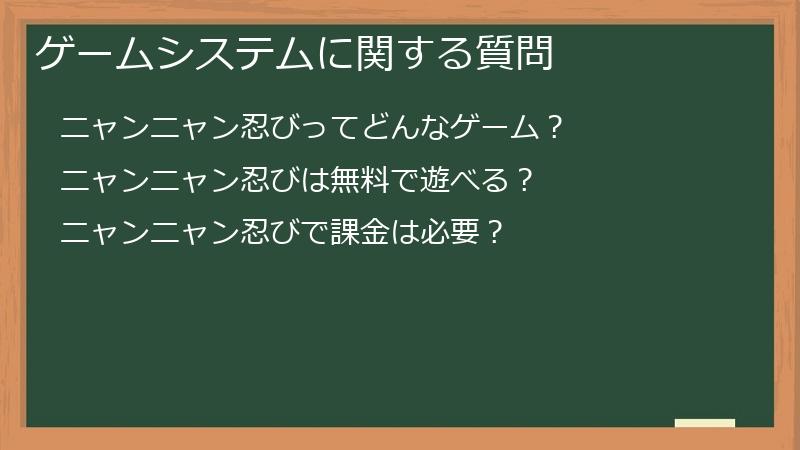 ゲームシステムに関する質問

ニャンニャン忍びってどんなゲーム？

ニャンニャン忍びは無料で遊べる？

ニャンニャン忍びで課金は必要？